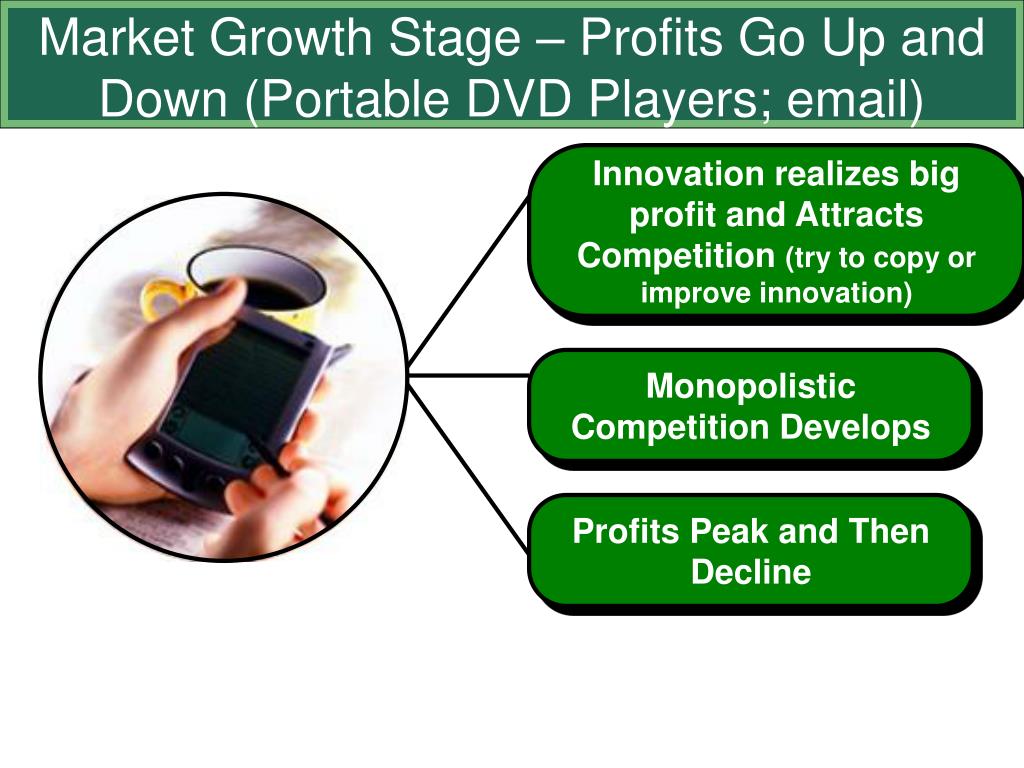 Market Growth Stage – Profits Go Up and Down (Portable DVD Players; email)

Innovation realizes big profit and Attracts Competition (try to copy or improve innovation)

Monopolistic Competition Develops

Profits Peak and Then Decline